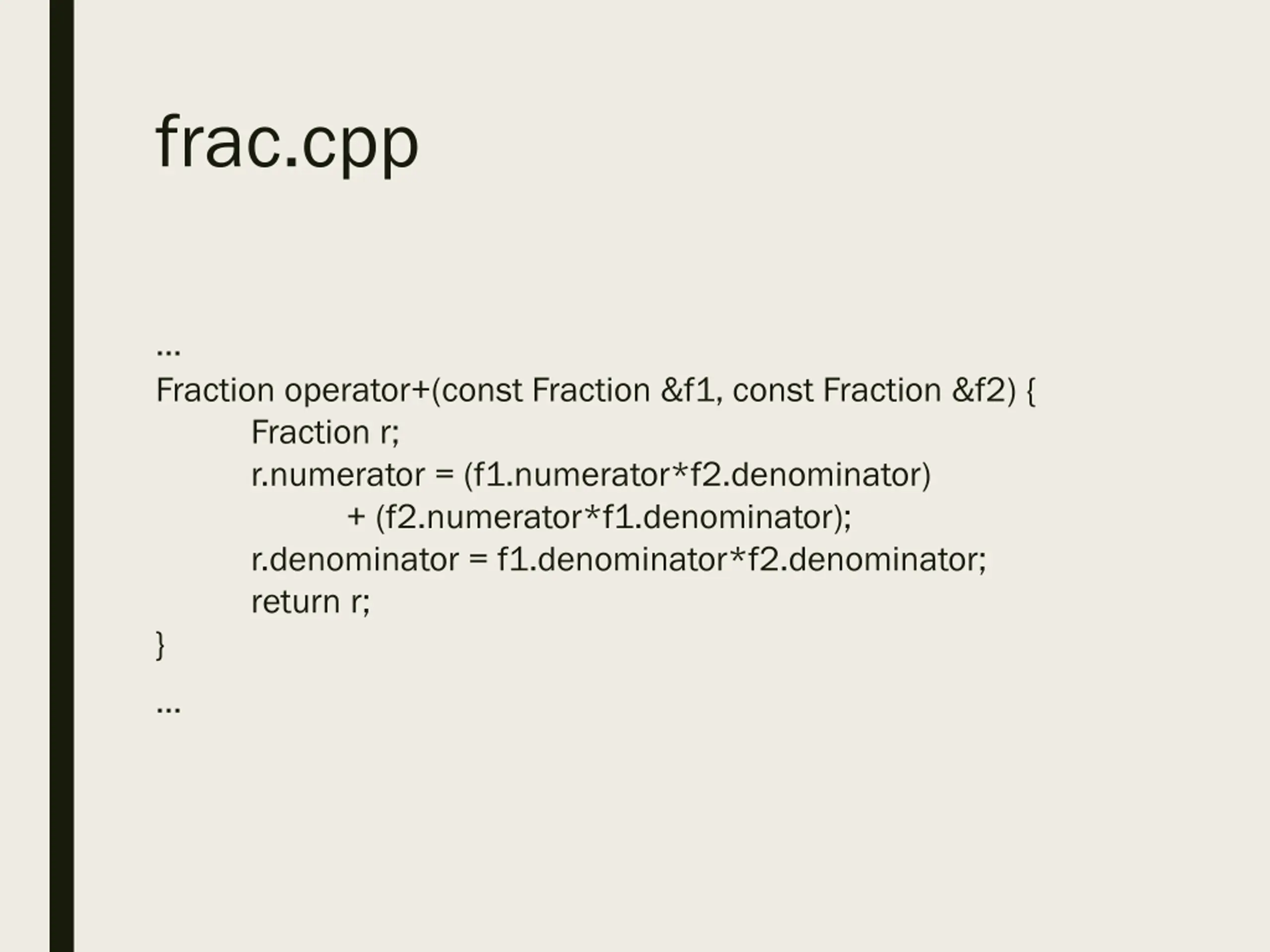 frac.cpp

…
Fraction operator+(const Fraction &f1, const Fraction &f2) {
	Fraction r;
	r.numerator = (f1.numerator*f2.denominator)
		+ (f2.numerator*f1.denominator);
	r.denominator = f1.denominator*f2.denominator;
	return r;
}

…